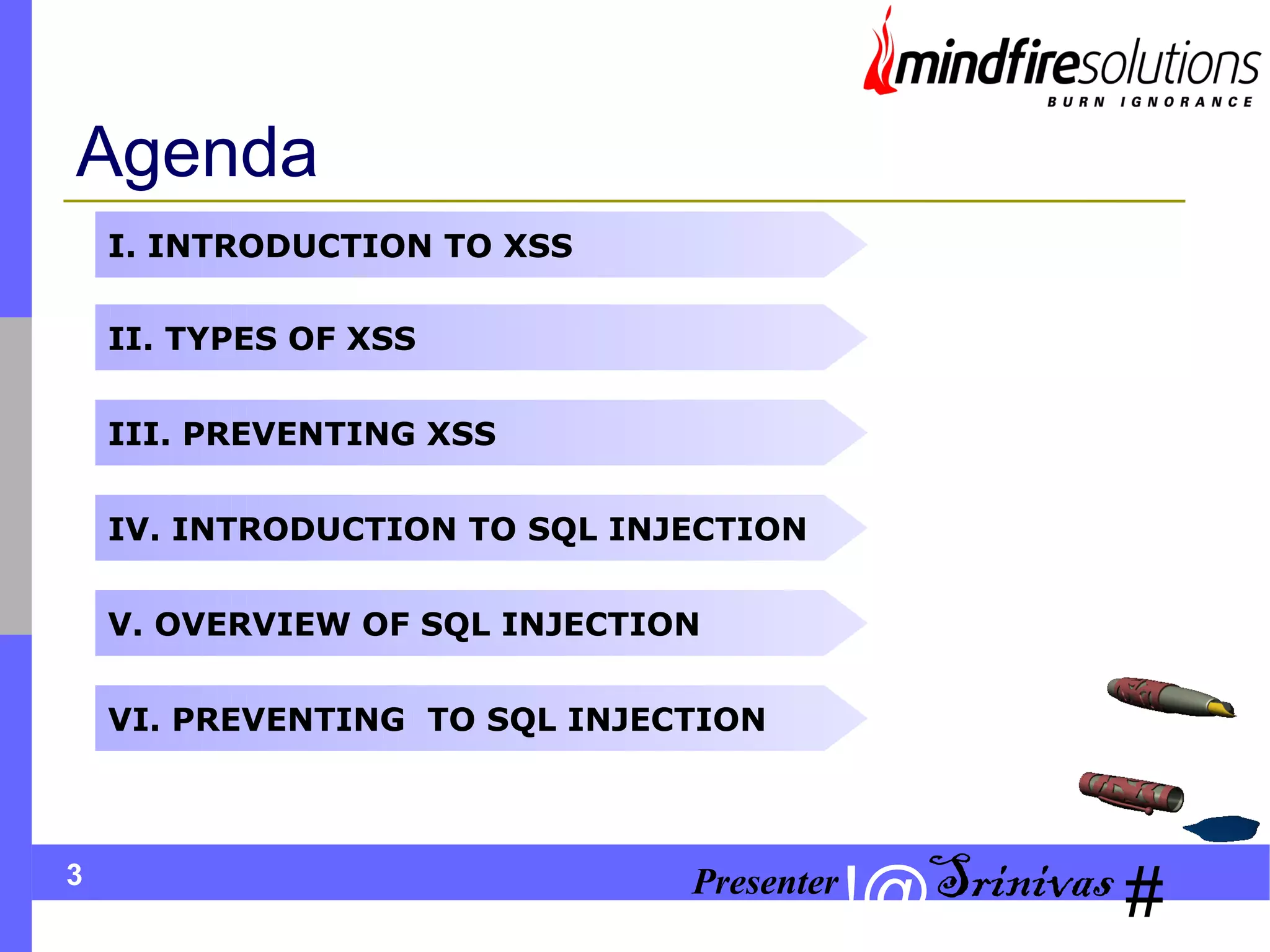 mindfiresolutions
BURN IGNORANCE

Agenda

I. INTRODUCTION TO XSS

II. TYPES OF XSS

III. PREVENTING XSS

IV. INTRODUCTION TO SQL INJECTION

V. OVERVIEW OF SQL INJECTION

VI. PREVENTING TO SQL INJECTION

3

Presenter | @ Srinivas #